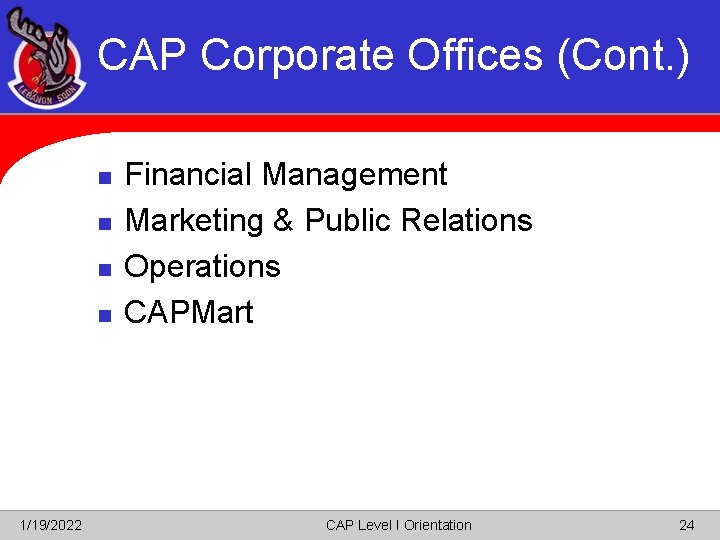 LEBANON SQDN

CAP Corporate Offices (Cont.)

- Financial Management
- Marketing & Public Relations
- Operations
- CAPMart

1/19/2022 CAP Level I Orientation 24